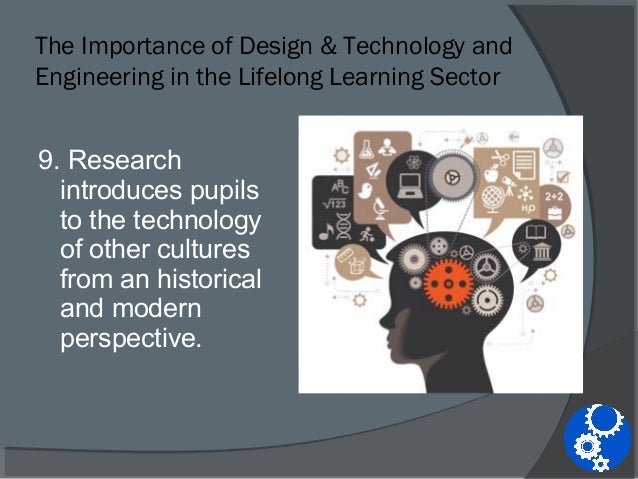 The Importance of Design & Technology and Engineering in the Lifelong Learning Sector

9. Research introduces pupils to the technology of other cultures from an historical and modern perspective.

ABC
$\sqrt{123}$
2+2
$H_2O$